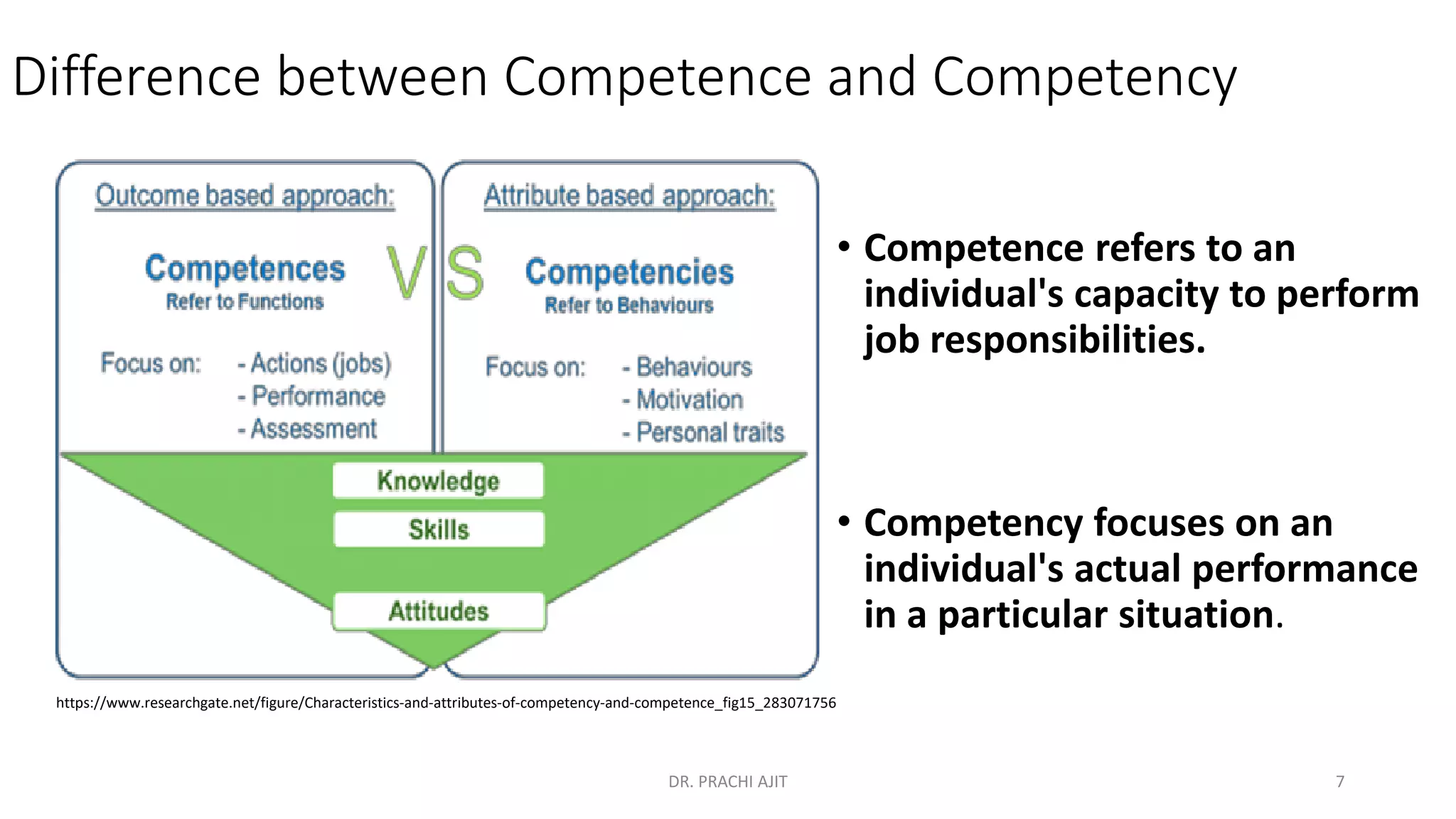 Difference between Competence and Competency

Outcome based approach:

Competences
Refer to Functions

Focus on: - Actions (jobs)
- Performance
- Assessment

VS

Attribute based approach:

Competencies
Refer to Behaviours

Focus on: - Behaviours
- Motivation
- Personal traits

Knowledge

Skills

Attitudes

https://www.researchgate.net/figure/Characteristics-and-attributes-of-competency-and-competence_fig15_283071756

• Competence refers to an individual's capacity to perform job responsibilities.

• Competency focuses on an individual's actual performance in a particular situation.

DR. PRACHI AJIT

7